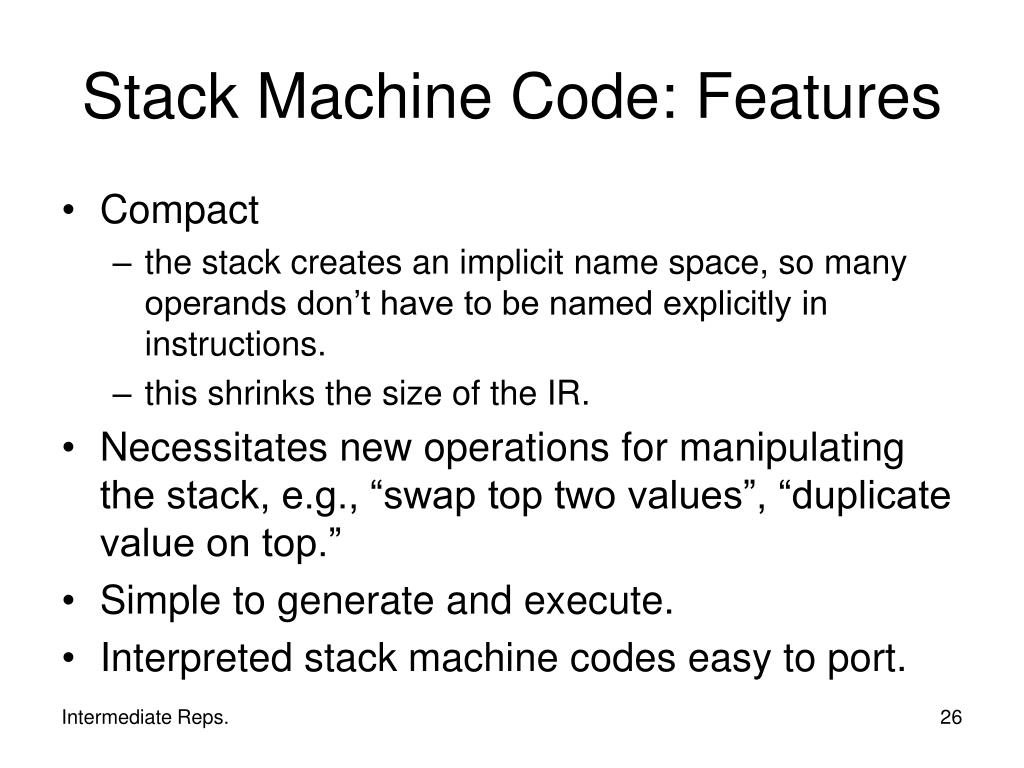 Stack Machine Code: Features

• Compact
– the stack creates an implicit name space, so many operands don’t have to be named explicitly in instructions.
– this shrinks the size of the IR.
• Necessitates new operations for manipulating the stack, e.g., “swap top two values”, “duplicate value on top.”
• Simple to generate and execute.
• Interpreted stack machine codes easy to port.

Intermediate Reps.

26